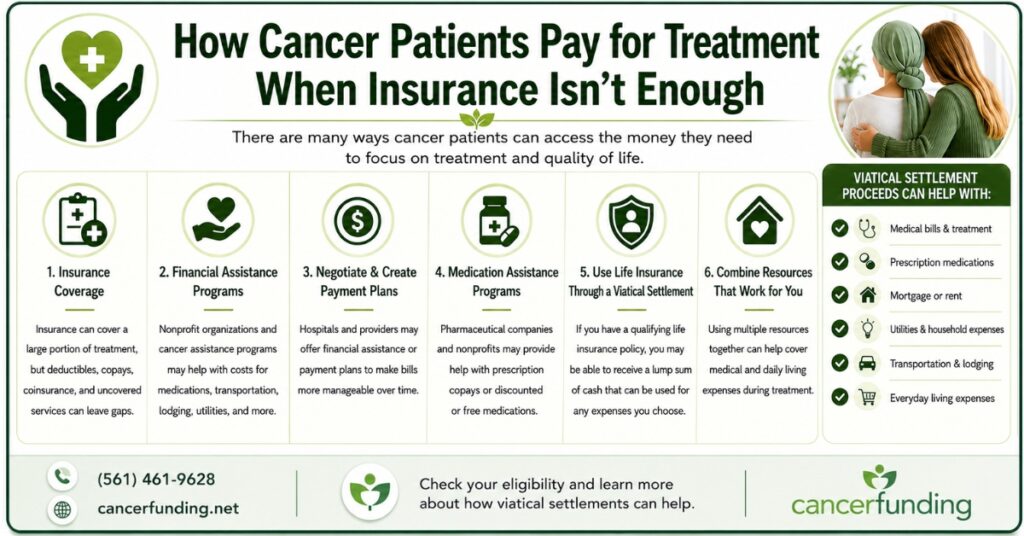 How Cancer Patients Pay for Treatment When Insurance Isn't Enough

There are many ways cancer patients can access the money they need to focus on treatment and quality of life.

1. Insurance Coverage

Insurance can cover a large portion of treatment, but deductibles, copays, coinsurance, and uncovered services can leave gaps.

2. Financial Assistance Programs

Nonprofit organizations and cancer assistance programs may help with costs for medications, transportation, lodging, utilities, and more.

3. Negotiate & Create Payment Plans

Hospitals and providers may offer financial assistance or payment plans to make bills more manageable over time.

4. Medication Assistance Programs

Pharmaceutical companies and nonprofits may provide help with prescription copays or discounted or free medications.

5. Use Life Insurance Through a Viatical Settlement

If you have a qualifying life insurance policy, you may be able to receive a lump sum of cash that can be used for any expenses you choose.

6. Combine Resources That Work for You

Using multiple resources together can help cover medical and daily living expenses during treatment.

VIATICAL SETTLEMENT PROCEEDS CAN HELP WITH:

Medical bills & treatment

Prescription medications

Mortgage or rent

Utilities & household expenses

Transportation & lodging

Everyday living expenses

(561) 461-9628

cancerfunding.net

Check your eligibility and learn more about how viatical settlements can help.

cancerfunding